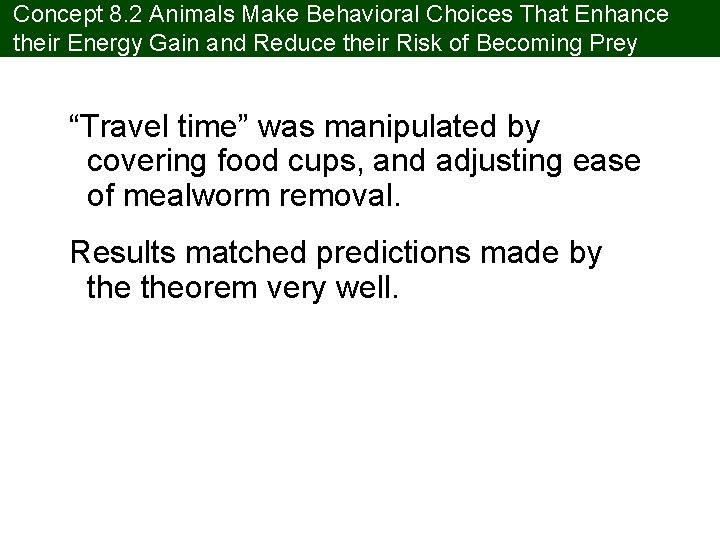 Concept 8.2 Animals Make Behavioral Choices That Enhance their Energy Gain and Reduce their Risk of Becoming Prey

“Travel time” was manipulated by covering food cups, and adjusting ease of mealworm removal.

Results matched predictions made by the theorem very well.